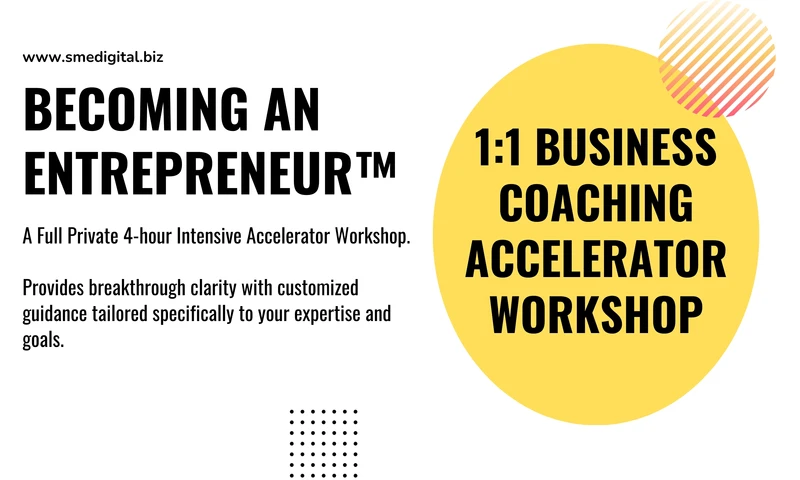 www.smedigital.biz

BECOMING AN ENTREPRENEUR™

A Full Private 4-hour Intensive Accelerator Workshop.

Provides breakthrough clarity with customized guidance tailored specifically to your expertise and goals.

1:1 BUSINESS COACHING ACCELERATOR WORKSHOP